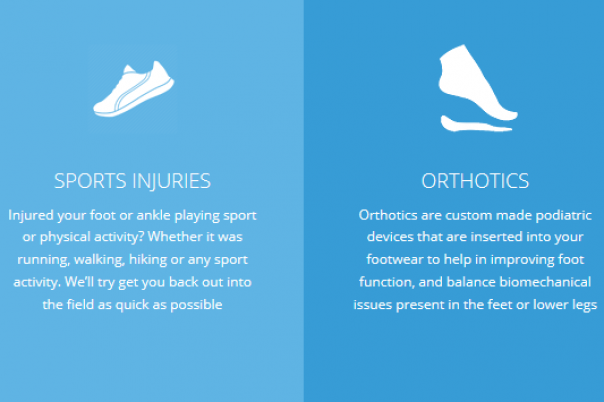 SPORTS INJURIES

Injured your foot or ankle playing sport or physical activity? Whether it was running, walking, hiking or any sport activity. We'll try get you back out into the field as quick as possible

ORTHOTICS

Orthotics are custom made podiatric devices that are inserted into your footwear to help in improving foot function, and balance biomechanical issues present in the feet or lower legs